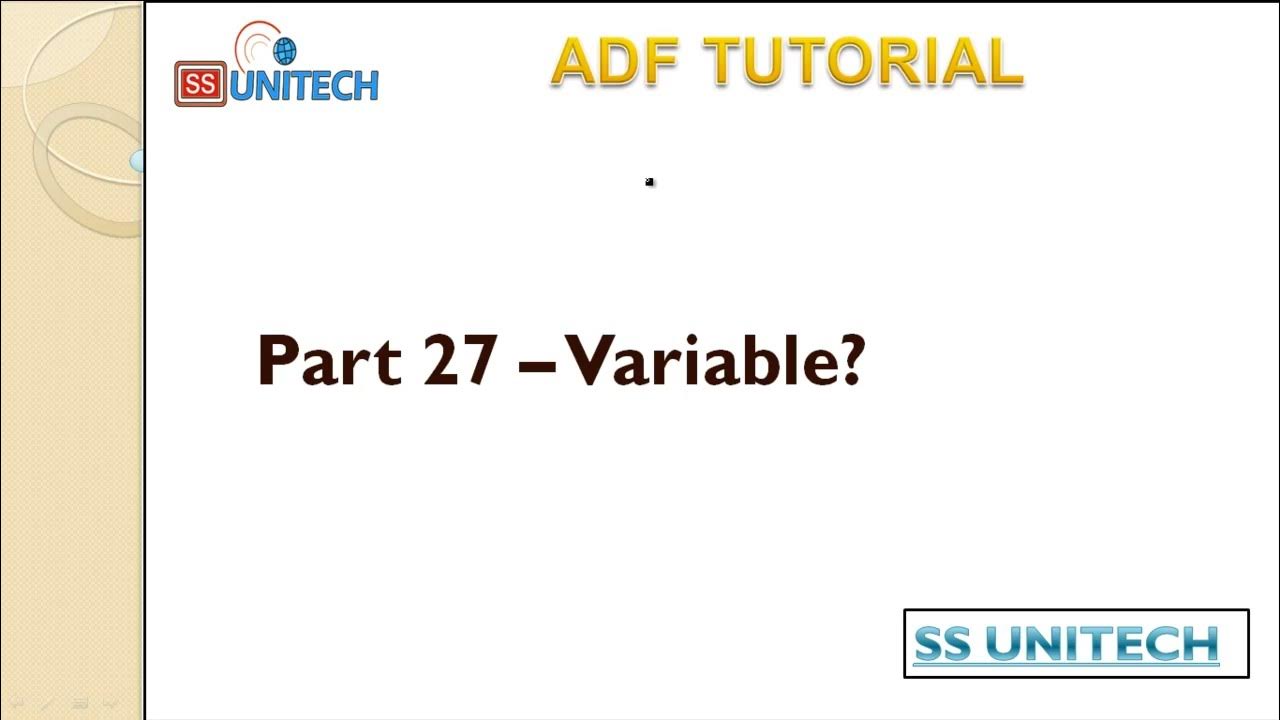 SS UNITECH

ADF TUTORIAL

Part 27 – Variable?

SS UNITECH